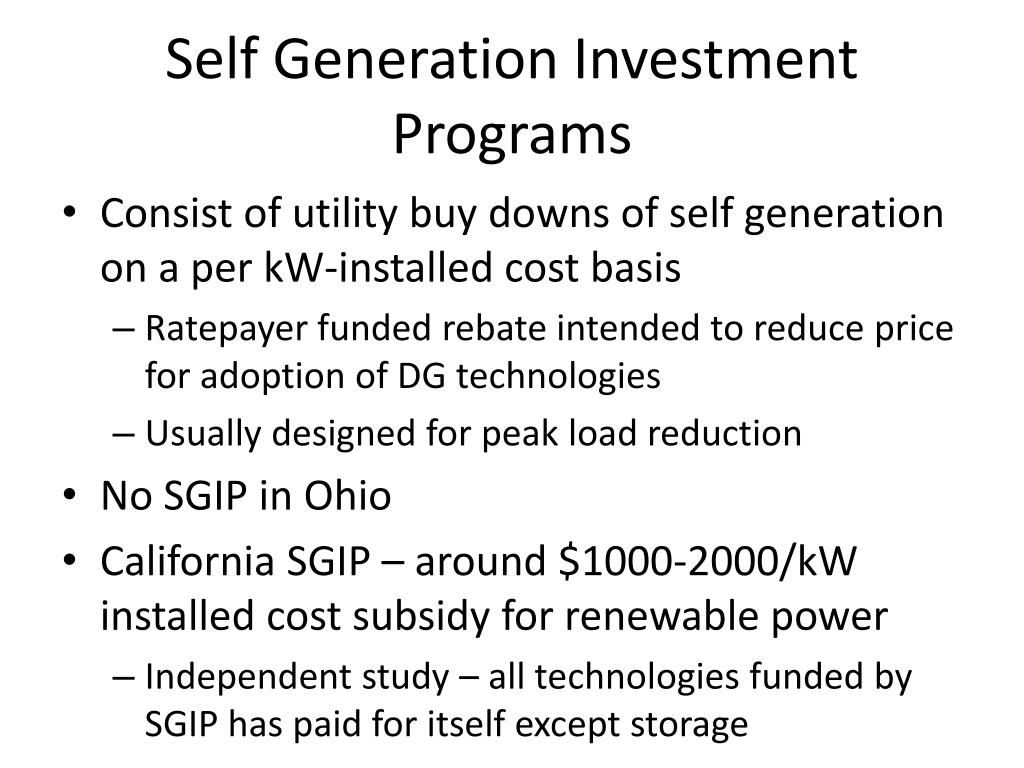 Self Generation Investment Programs

• Consist of utility buy downs of self generation on a per kW-installed cost basis
  – Ratepayer funded rebate intended to reduce price for adoption of DG technologies
  – Usually designed for peak load reduction
• No SGIP in Ohio
• California SGIP – around \$1000-2000/kW installed cost subsidy for renewable power
  – Independent study – all technologies funded by SGIP has paid for itself except storage